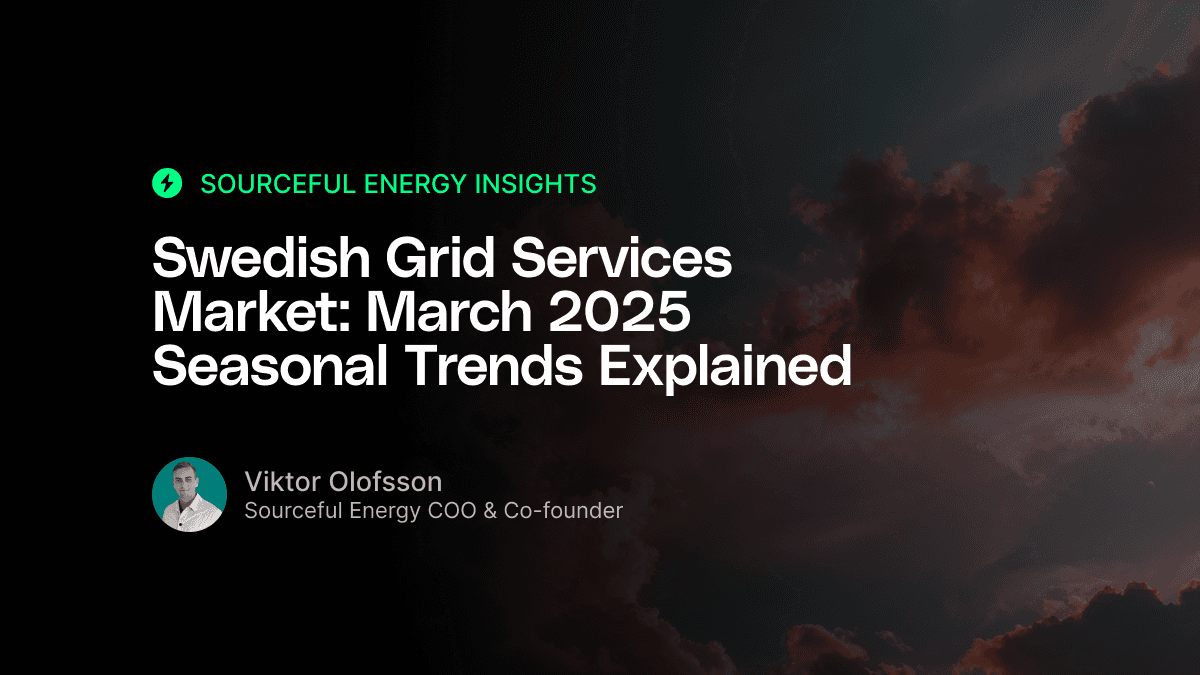 SOURCEFUL ENERGY INSIGHTS

Swedish Grid Services Market: March 2025 Seasonal Trends Explained

Viktor Olofsson
Sourceful Energy COO & Co-founder